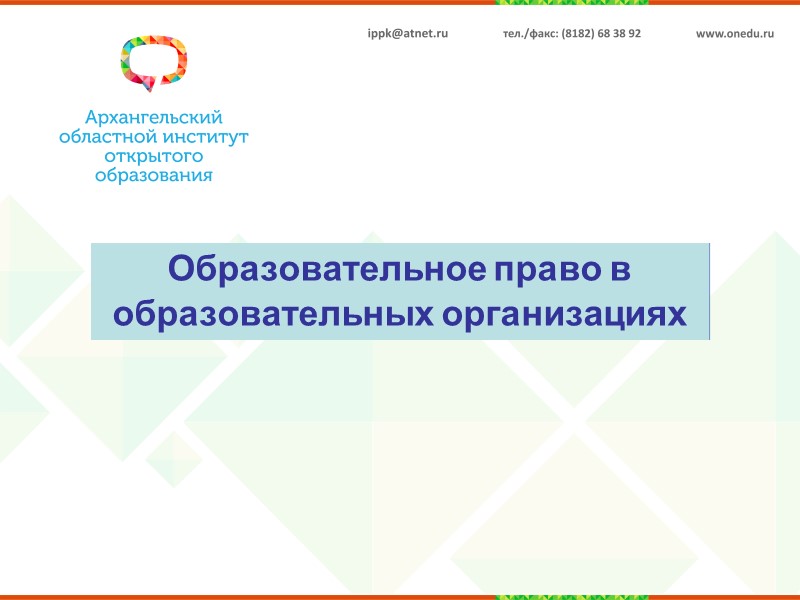 ippk@atnet.ru тел./факс: (8182) 68 38 92 www.onedu.ru

Архангельский областной институт открытого образования

Образовательное право в образовательных организациях